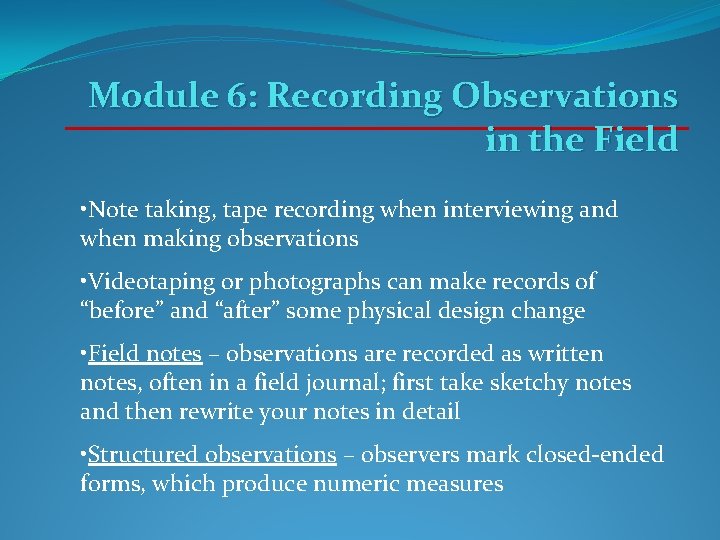 Module 6: Recording Observations in the Field

•Note taking, tape recording when interviewing and when making observations

•Videotaping or photographs can make records of “before” and “after” some physical design change

•Field notes – observations are recorded as written notes, often in a field journal; first take sketchy notes and then rewrite your notes in detail

•Structured observations – observers mark closed-ended forms, which produce numeric measures